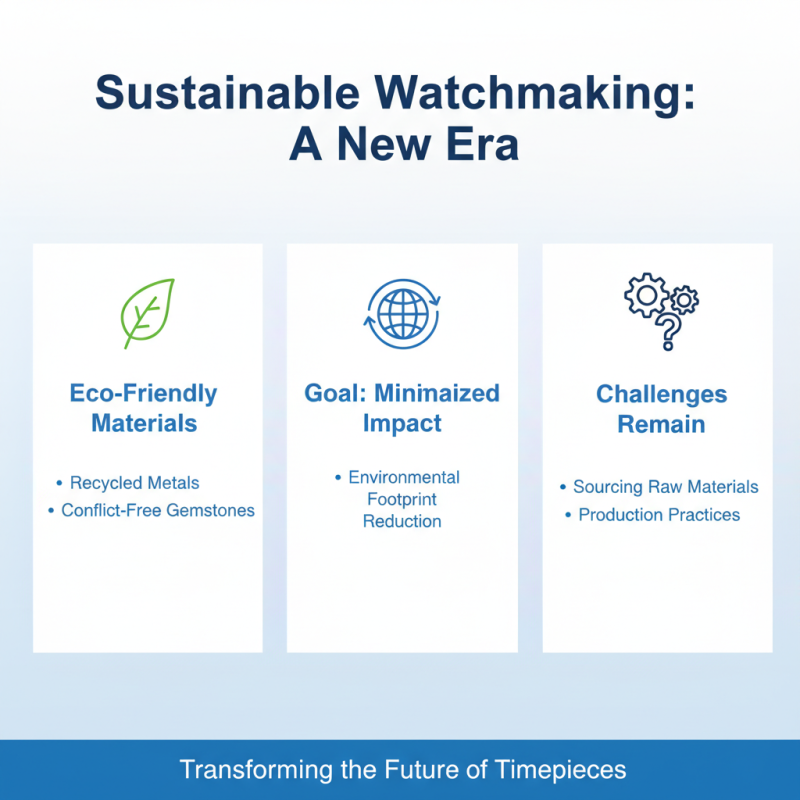 Sustainable Watchmaking: A New Era

Eco-Friendly Materials

• Recycled Metals
• Conflict-Free Gemstones

Goal: Minimaized Impact

• Environmental Footprint Reduction

Challenges Remain

• Sourcing Raw Materials
• Production Practices

Transforming the Future of Timepieces